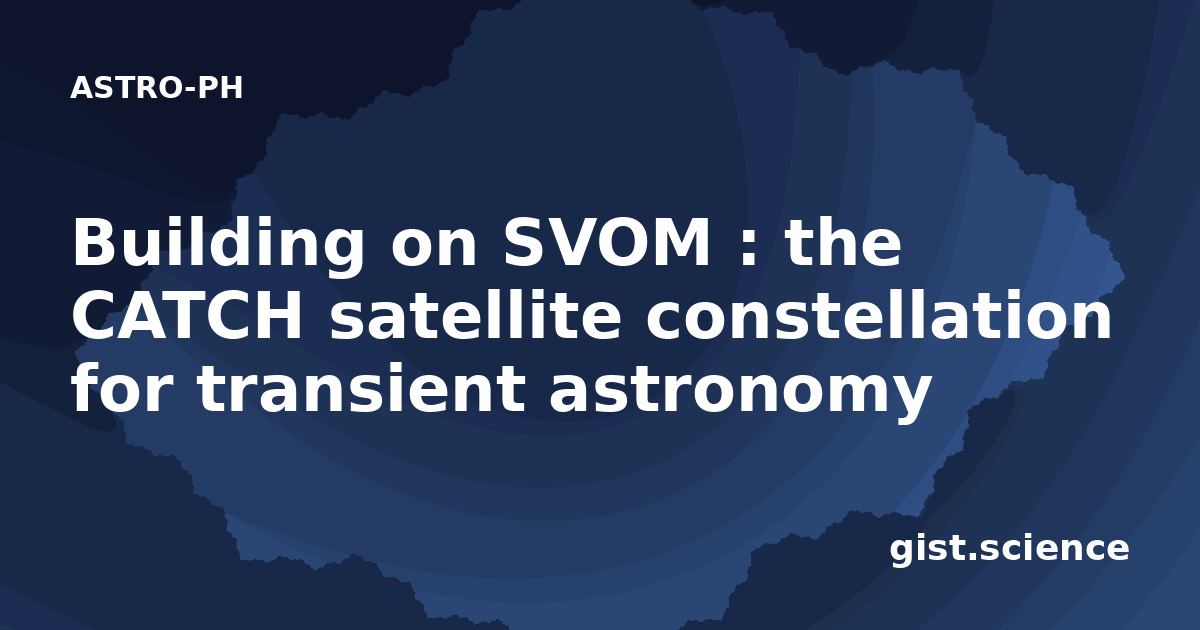 ASTRO-PH

Building on SVOM : the CATCH satellite constellation for transient astronomy

gist.science